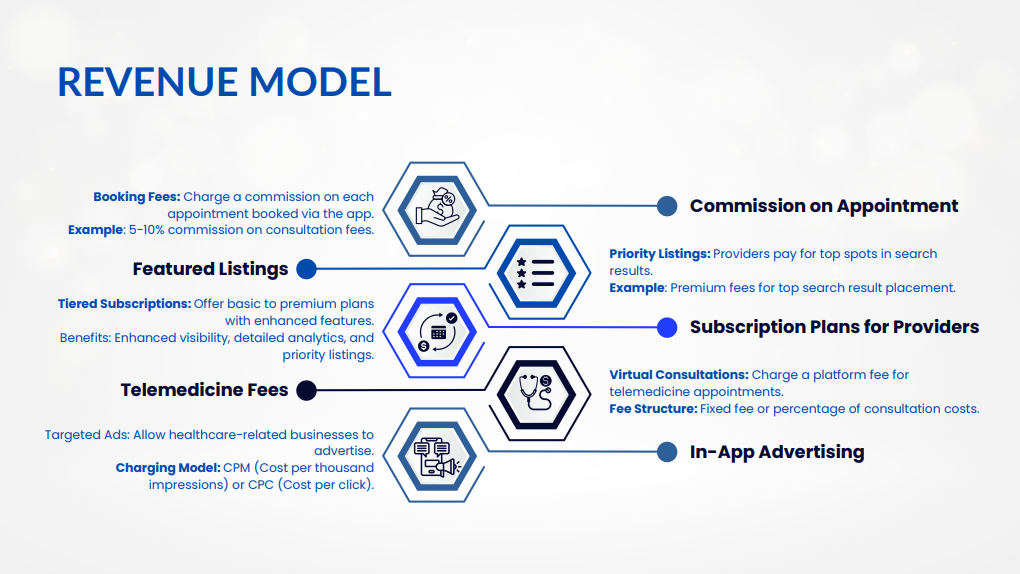 REVENUE MODEL

Booking Fees: Charge a commission on each appointment booked via the app.
Example: 5-10% commission on consultation fees.

Commission on Appointment

Featured Listings

Priority Listings: Providers pay for top spots in search results.
Example: Premium fees for top search result placement.

Tiered Subscriptions: Offer basic to premium plans with enhanced features.
Benefits: Enhanced visibility, detailed analytics, and priority listings.

Subscription Plans for Providers

Telemedicine Fees

Virtual Consultations: Charge a platform fee for telemedicine appointments.
Fee Structure: Fixed fee or percentage of consultation costs.

Targeted Ads: Allow healthcare-related businesses to advertise.
Charging Model: CPM (Cost per thousand impressions) or CPC (Cost per click).

In-App Advertising